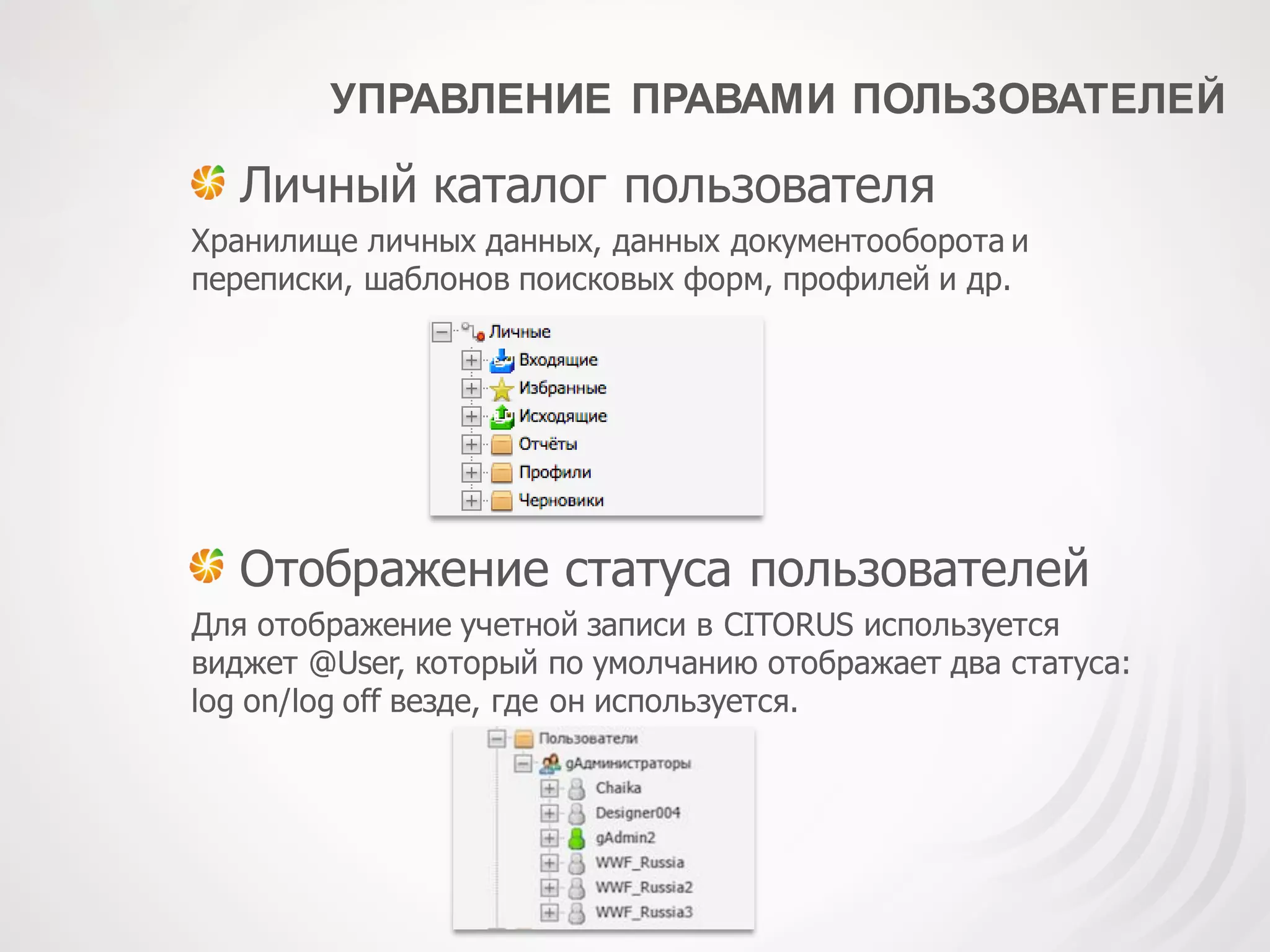 УПРАВЛЕНИЕ ПРАВАМИ ПОЛЬЗОВАТЕЛЕЙ

Личный каталог пользователя

Хранилище личных данных, данных документооборота и переписки, шаблонов поисковых форм, профилей и др.

Личные
Входящие
Избранные
Исходящие
Отчёты
Профили
Черновики

Отображение статуса пользователей

Для отображение учетной записи в CITORUS используется виджет @User, который по умолчанию отображает два статуса: log on/log off везде, где он используется.

Пользователи
gАдминистраторы
Chaika
Designer004
gAdmin2
WWF_Russia
WWF_Russia2
WWF_Russia3